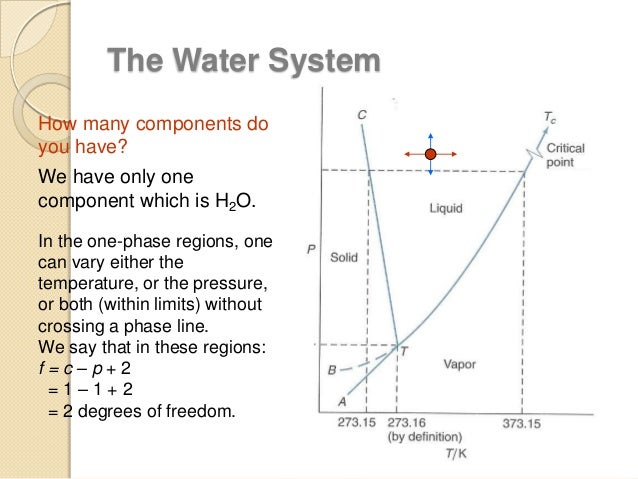 The Water System

How many components do you have?

We have only one component which is $H_2O$.

In the one-phase regions, one can vary either the temperature, or the pressure, or both (within limits) without crossing a phase line.
We say that in these regions:
$f = c - p + 2$
$= 1 - 1 + 2$
$= 2$ degrees of freedom.

C
$T_c$
Critical point
Liquid
P
Solid
T
Vapor
B
A
273.15
273.16
(by definition)
373.15
T/K